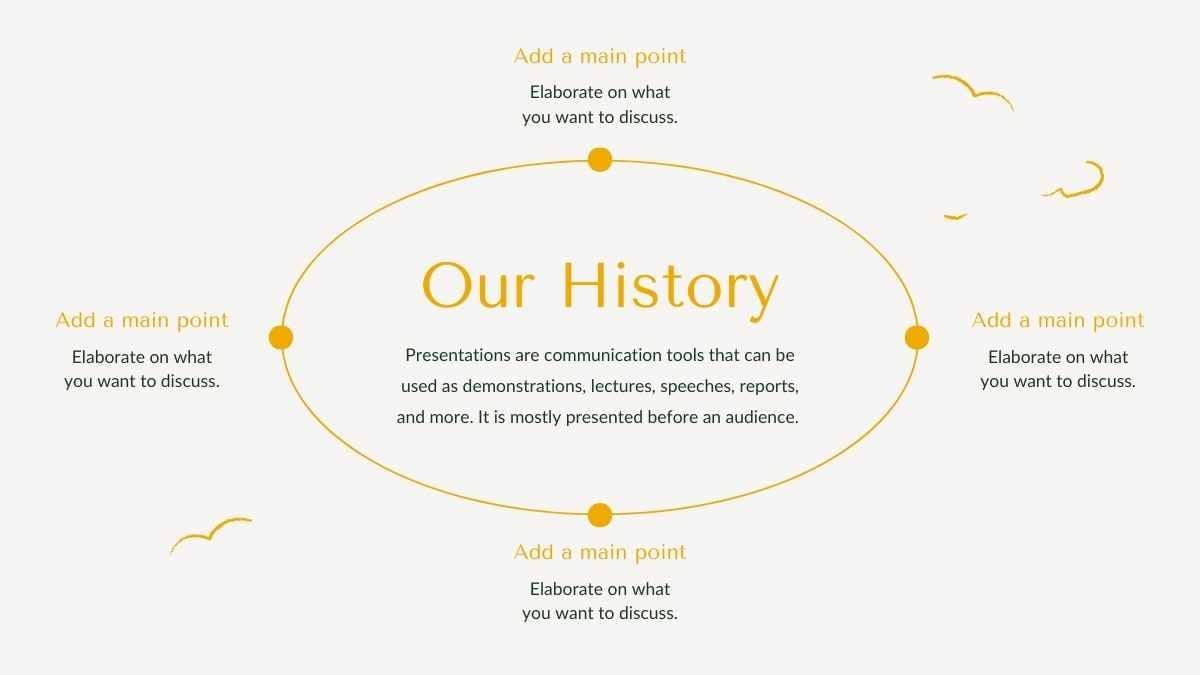 Add a main point

Elaborate on what you want to discuss.

Add a main point

Elaborate on what you want to discuss.

Our History

Presentations are communication tools that can be used as demonstrations, lectures, speeches, reports, and more. It is mostly presented before an audience.

Add a main point

Elaborate on what you want to discuss.

Add a main point

Elaborate on what you want to discuss.